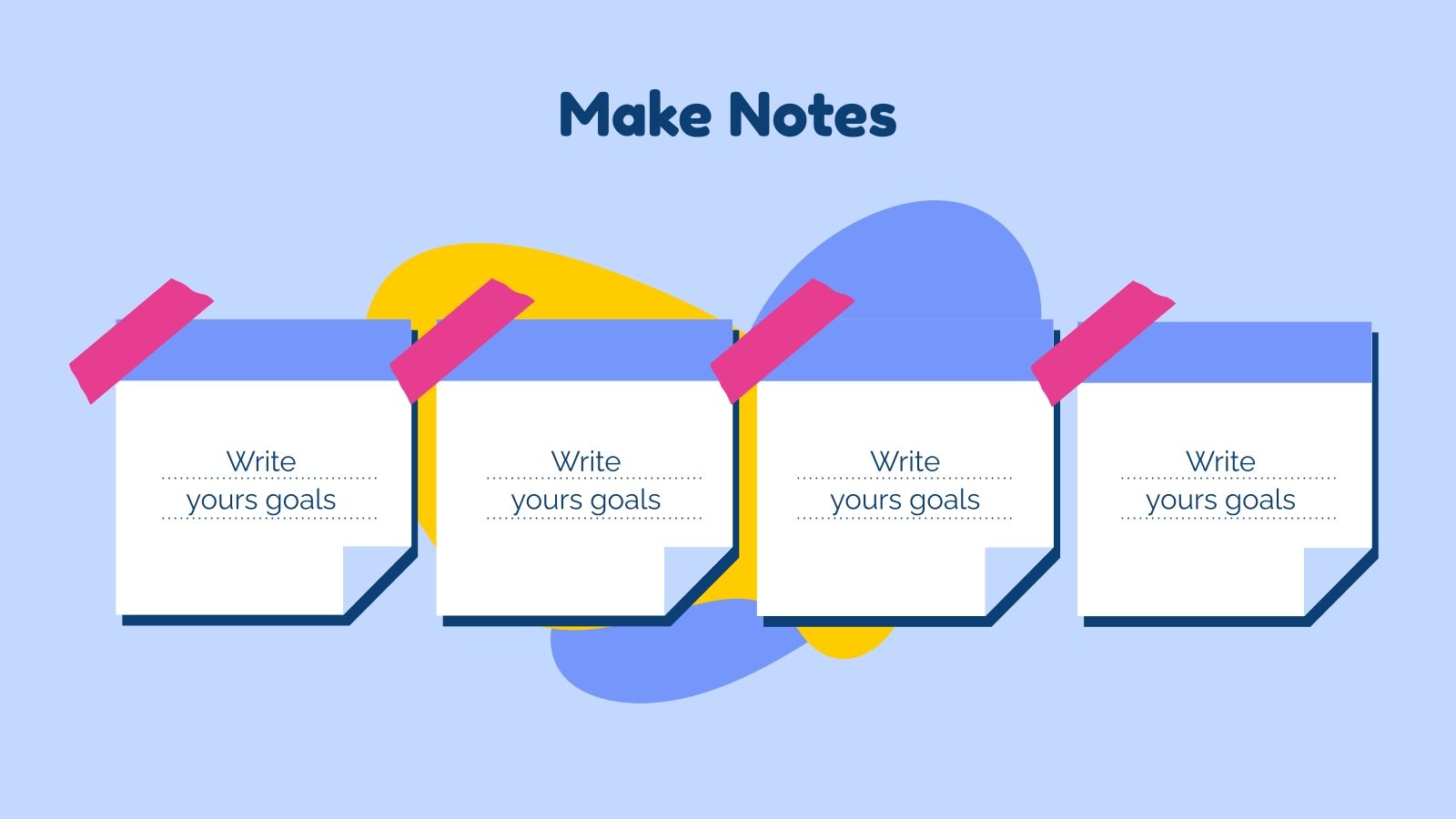 Make Notes

Write
yours goals

Write
yours goals

Write
yours goals

Write
yours goals